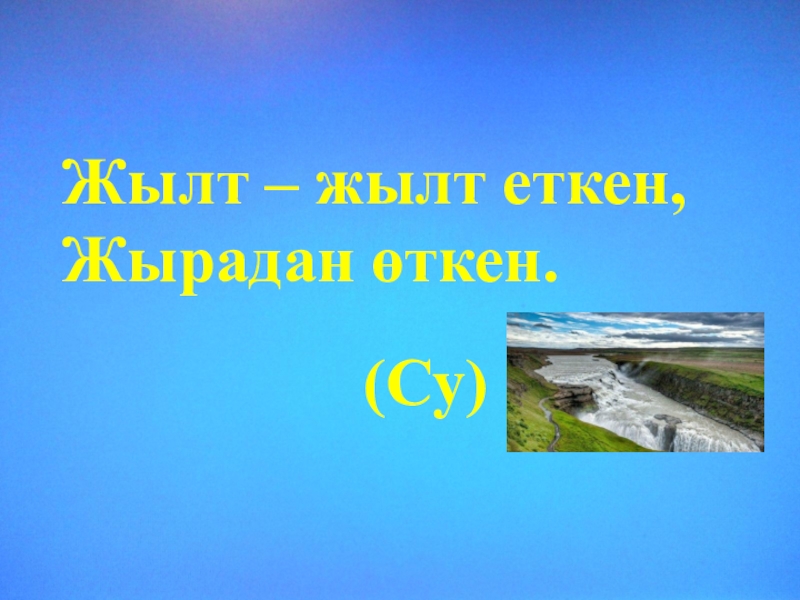 Жылт – жылт еткен,
Жырадан өткен.

(Су)